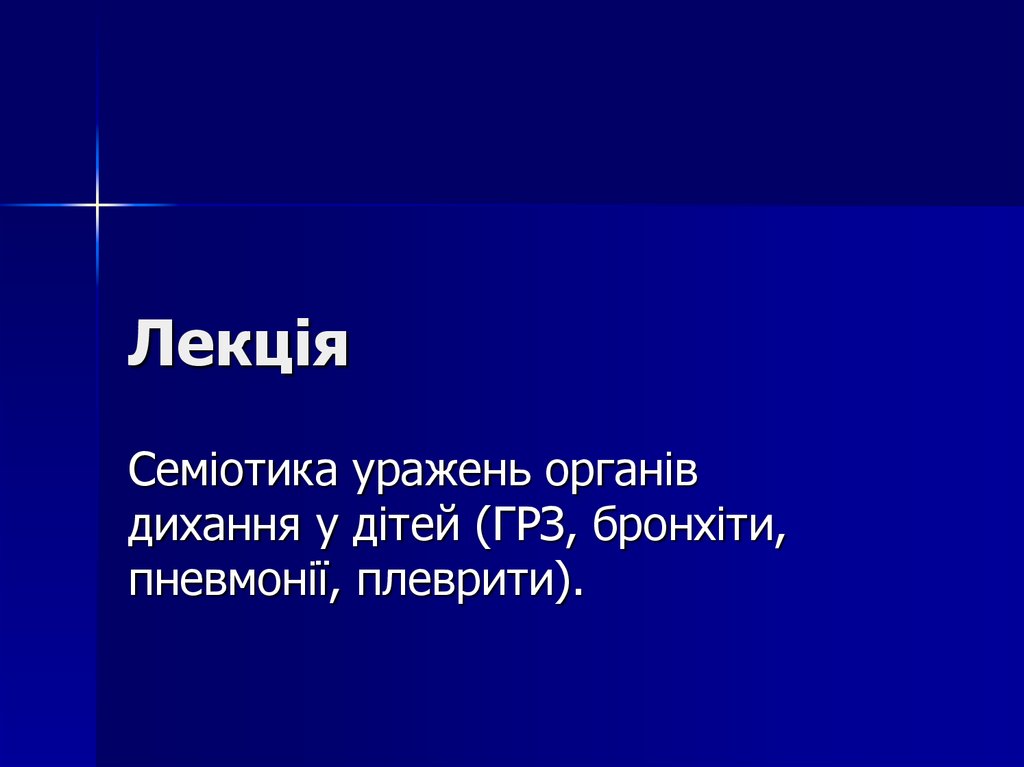 Лекція

Семіотика уражень органів дихання у дітей (ГРЗ, бронхіти, пневмонії, плеврити).